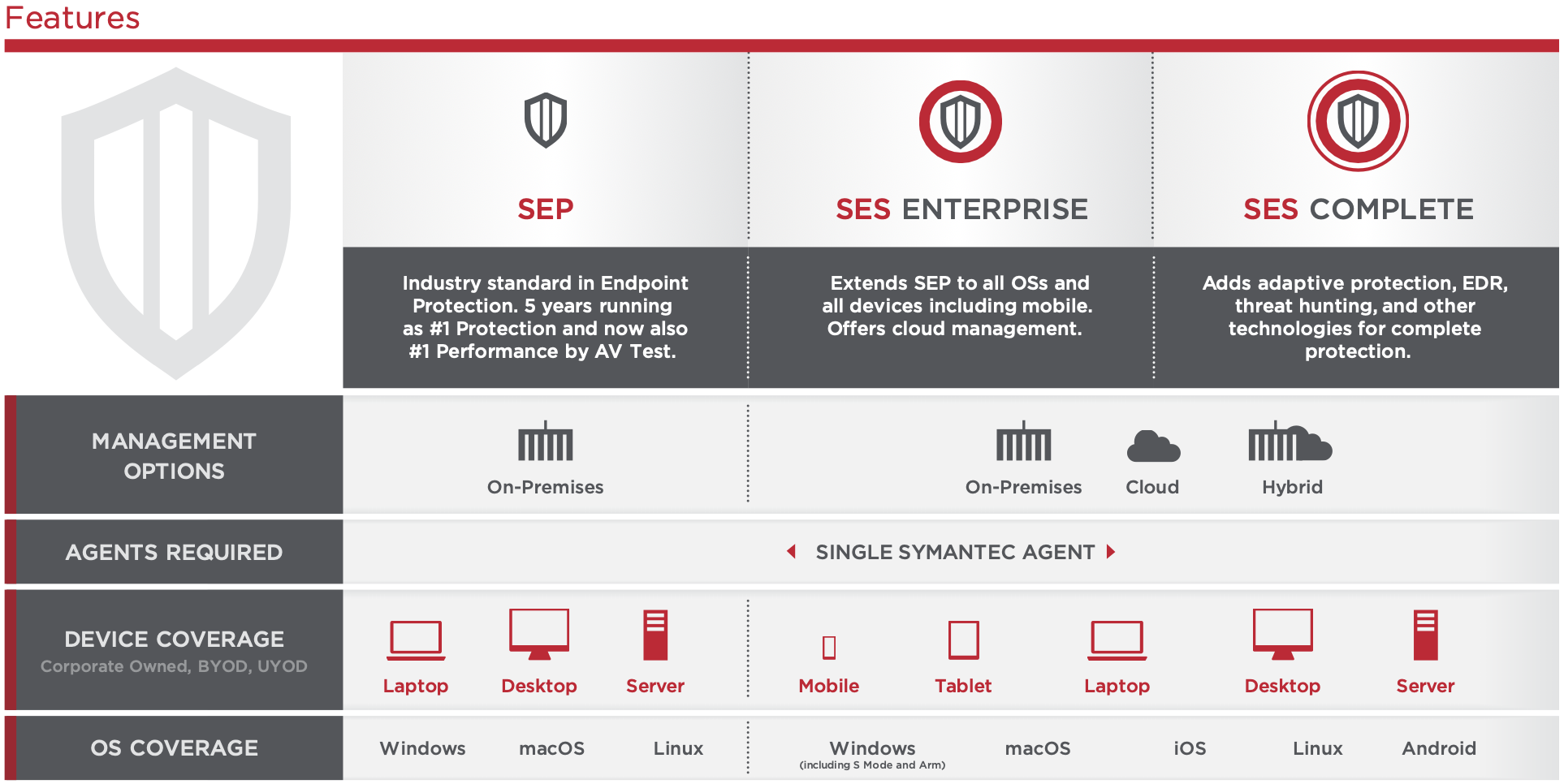 Features

SEP

SES ENTERPRISE

SES COMPLETE

Industry standard in Endpoint Protection. 5 years running as #1 Protection and now also #1 Performance by AV Test.

Extends SEP to all OSs and all devices including mobile. Offers cloud management.

Adds adaptive protection, EDR, threat hunting, and other technologies for complete protection.

MANAGEMENT OPTIONS

On-Premises

On-Premises

Cloud

Hybrid

AGENTS REQUIRED

SINGLE SYMANTEC AGENT

DEVICE COVERAGE
Corporate Owned, BYOD, UYOD

Laptop

Desktop

Server

Mobile

Tablet

Laptop

Desktop

Server

OS COVERAGE

Windows

macOS

Linux

Windows
(including S Mode and Arm)

macOS

iOS

Linux

Android